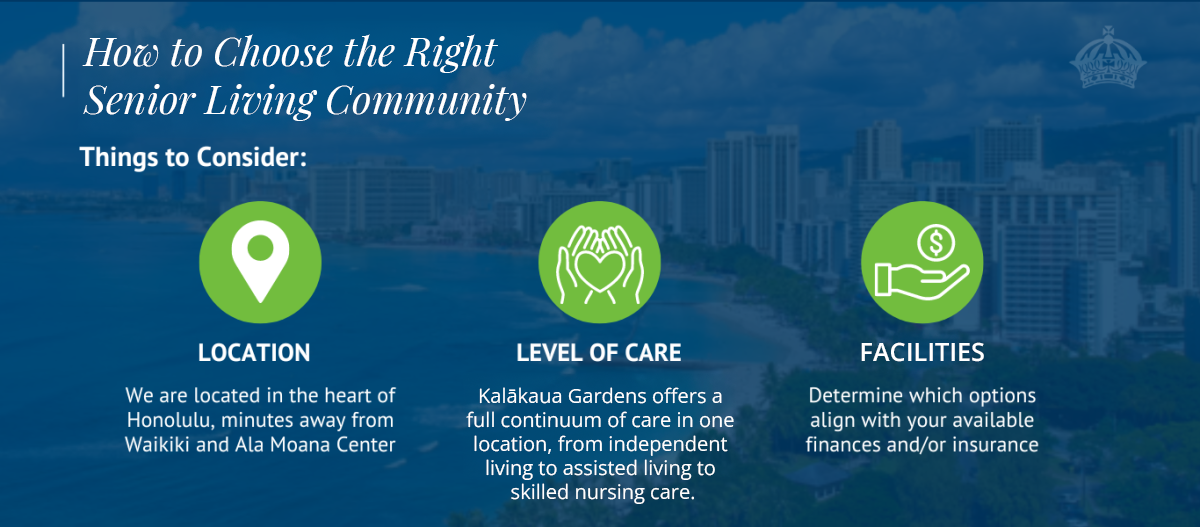 How to Choose the Right Senior Living Community

Things to Consider:

LOCATION

We are located in the heart of Honolulu, minutes away from Waikiki and Ala Moana Center

LEVEL OF CARE

Kalākaua Gardens offers a full continuum of care in one location, from independent living to assisted living to skilled nursing care.

FACILITIES

Determine which options align with your available finances and/or insurance